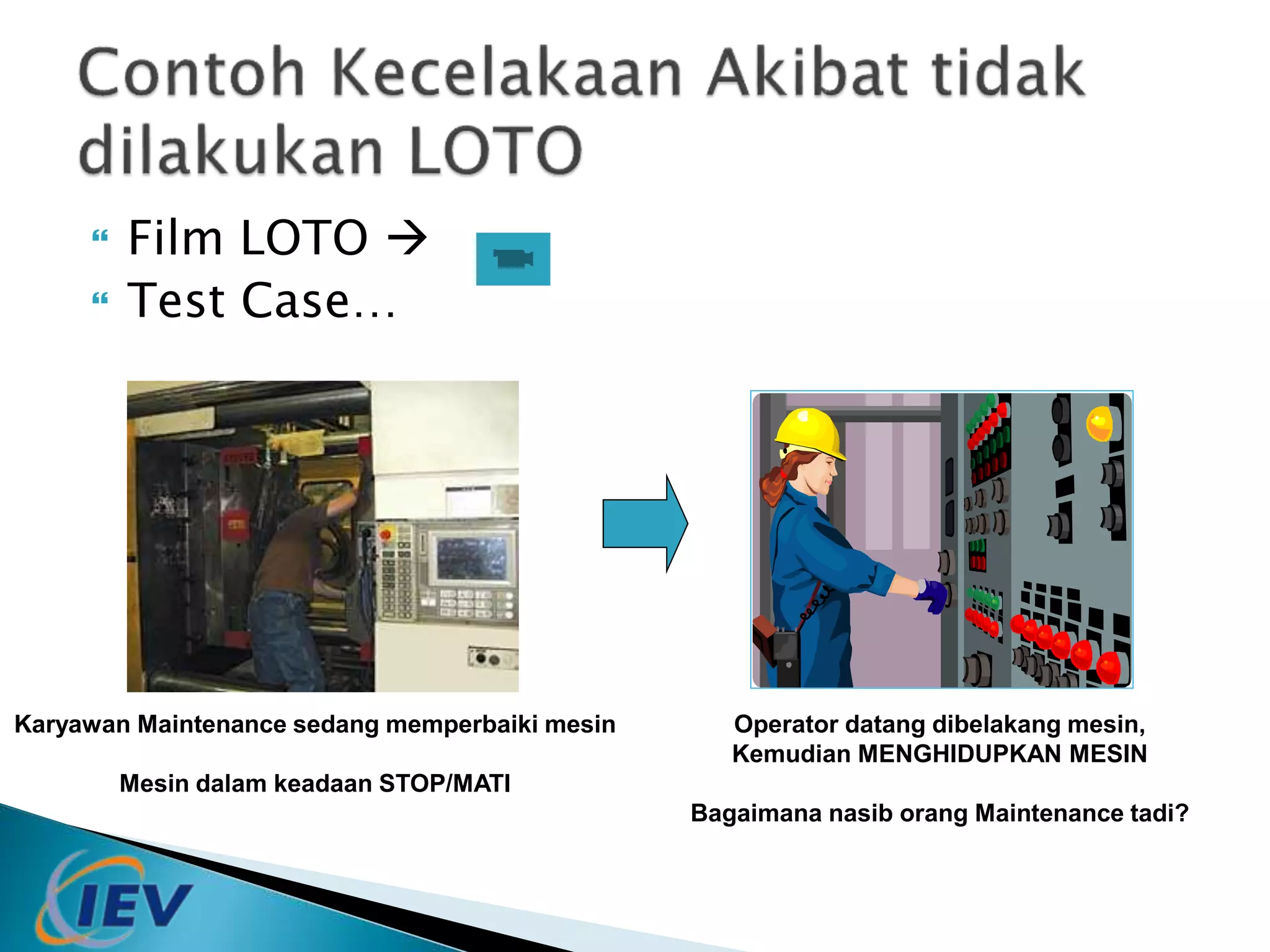 Contoh Kecelakaan Akibat tidak dilakukan LOTO

Film LOTO →
Test Case…

Karyawan Maintenance sedang memperbaiki mesin

Mesin dalam keadaan STOP/MATI

Operator datang dibelakang mesin, Kemudian MENGHIDUPKAN MESIN

Bagaimana nasib orang Maintenance tadi?

IEV